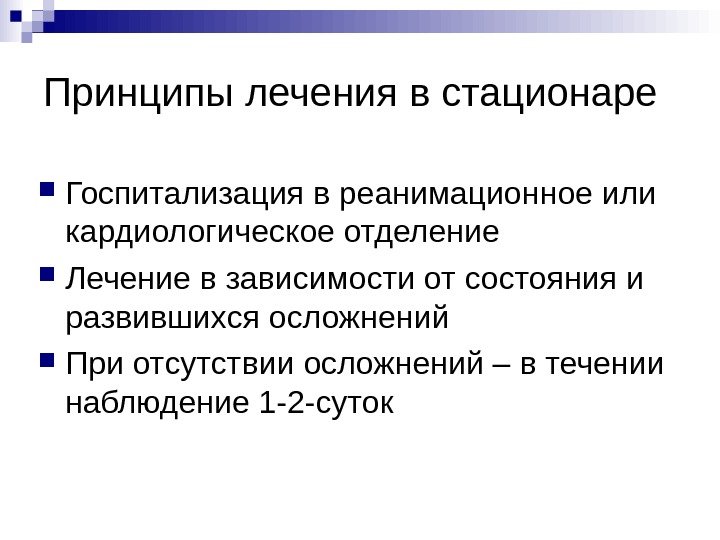 Принципы лечения в стационаре

Госпитализация в реанимационное или кардиологическое отделение

Лечение в зависимости от состояния и развившихся осложнений

При отсутствии осложнений – в течении наблюдение 1-2-суток